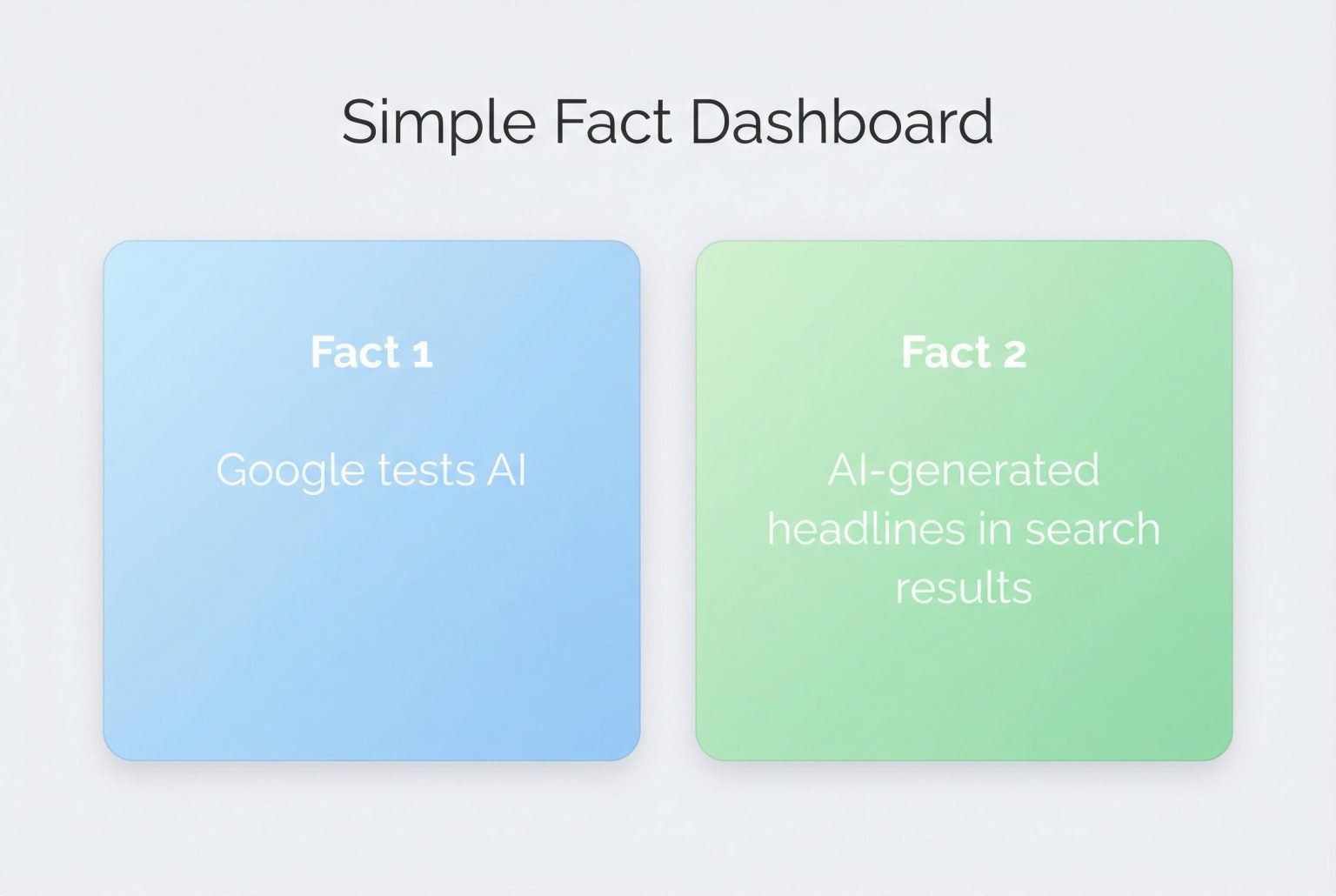 Simple Fact Dashboard

Fact 1

Google tests AI

Fact 2

AI-generated headlines in search results